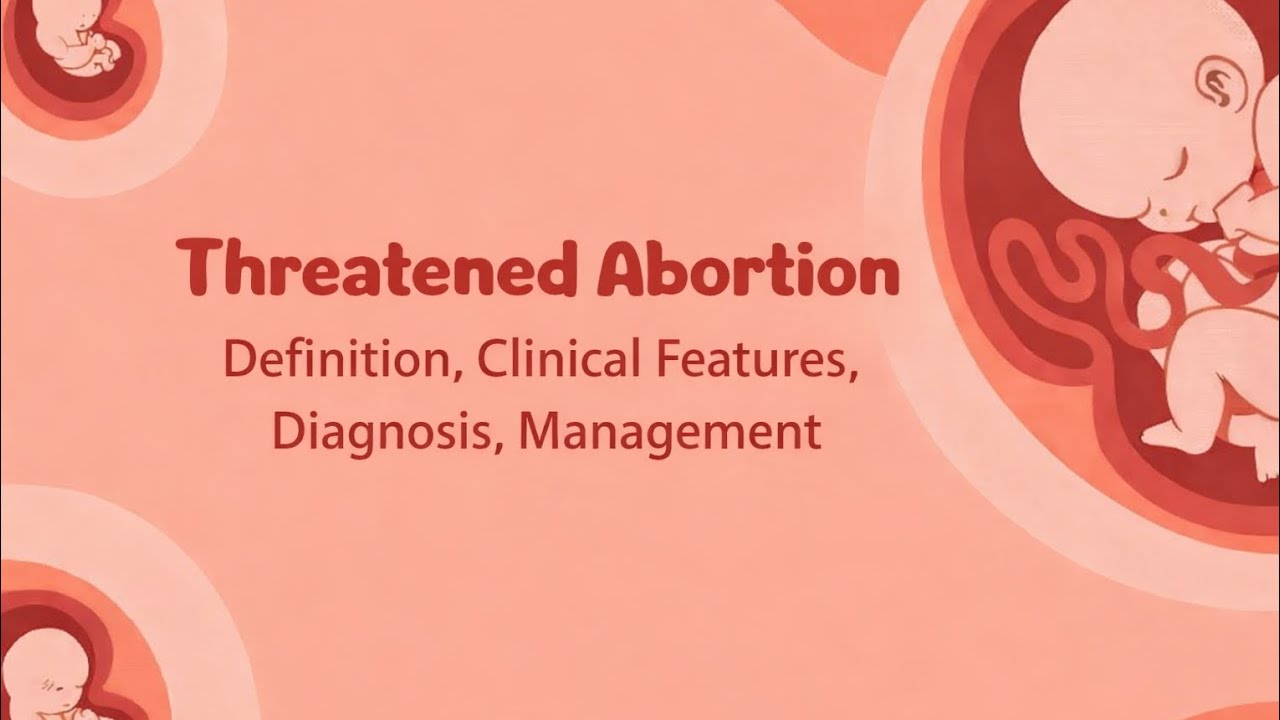 Threatened Abortion

Definition, Clinical Features, Diagnosis, Management